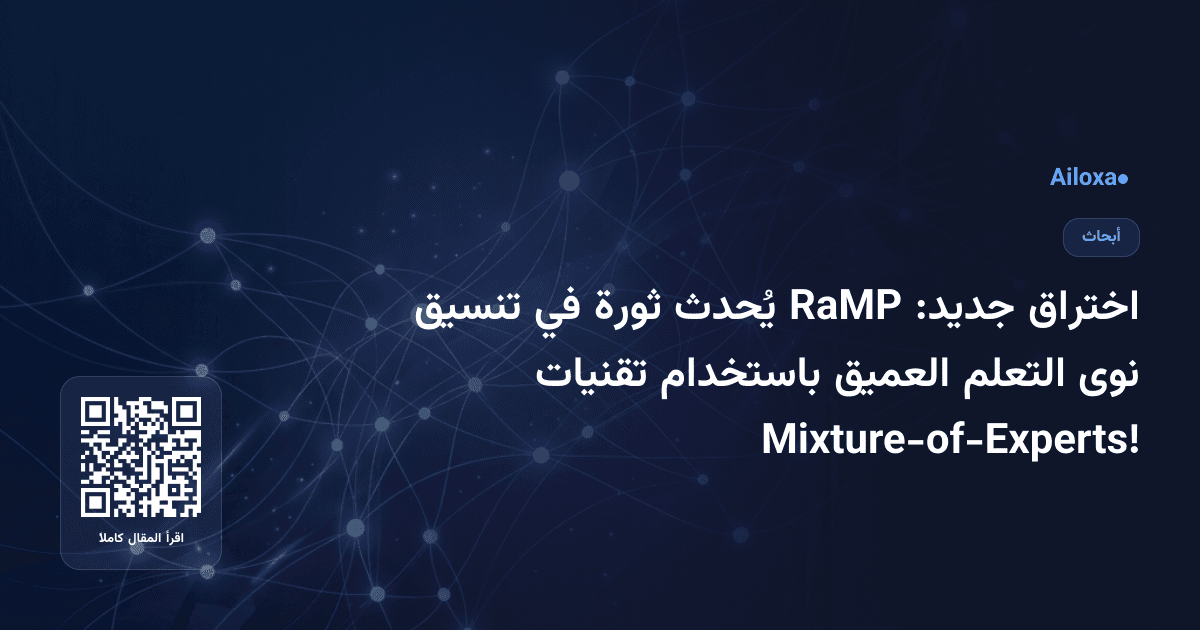 Ailoxa●

أبحاث

اختراق جديد: RaMP يُحدث ثورة في تنسيق نوى التعلم العميق باستخدام تقنيات Mixture-of-Experts!

اقرأ المقال كاملا